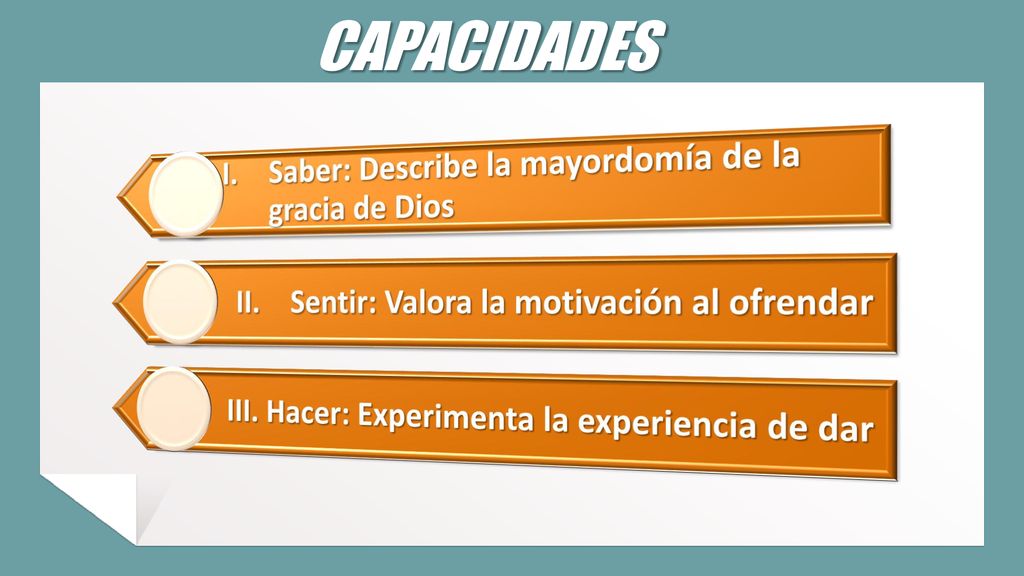 CAPACIDADES

I. Saber: Describe la mayordomía de la gracia de Dios

II. Sentir: Valora la motivación al ofrendar

III. Hacer: Experimenta la experiencia de dar